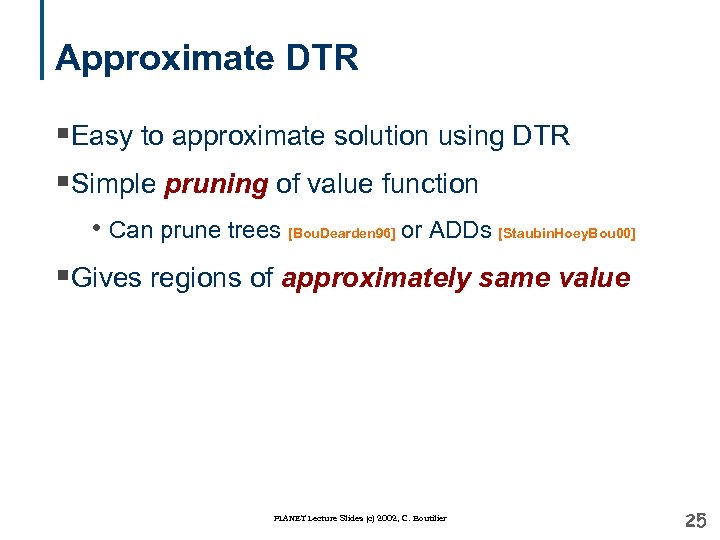 Approximate DTR

▪Easy to approximate solution using DTR

▪Simple pruning of value function

• Can prune trees [BouDearden96] or ADDs [StaubinHoeyBou00]

▪Gives regions of approximately same value

PLANET Lecture Slides (c) 2002, C. Boutilier

25